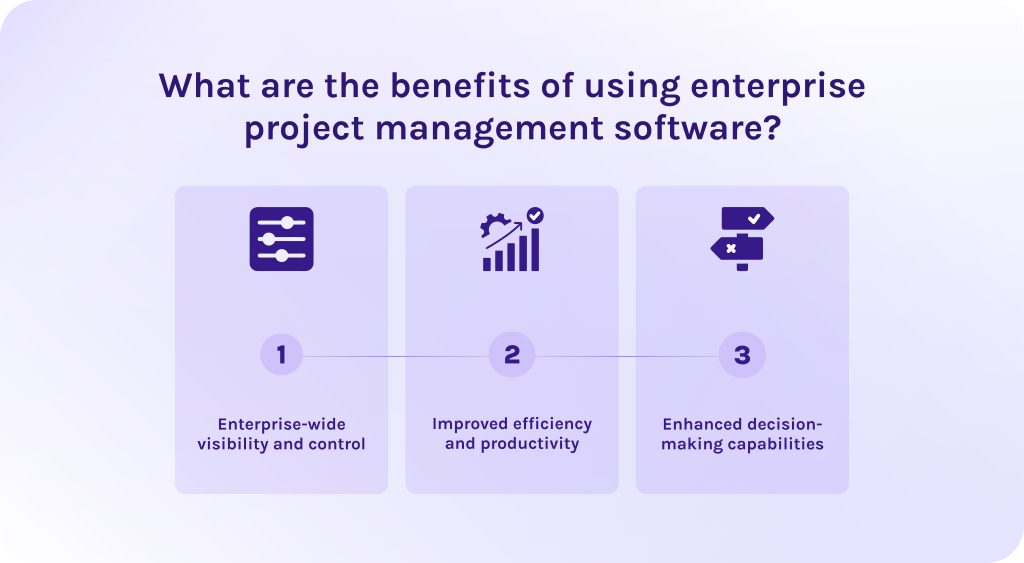 What are the benefits of using enterprise project management software?

1

Enterprise-wide visibility and control

2

Improved efficiency and productivity

3

Enhanced decision-making capabilities